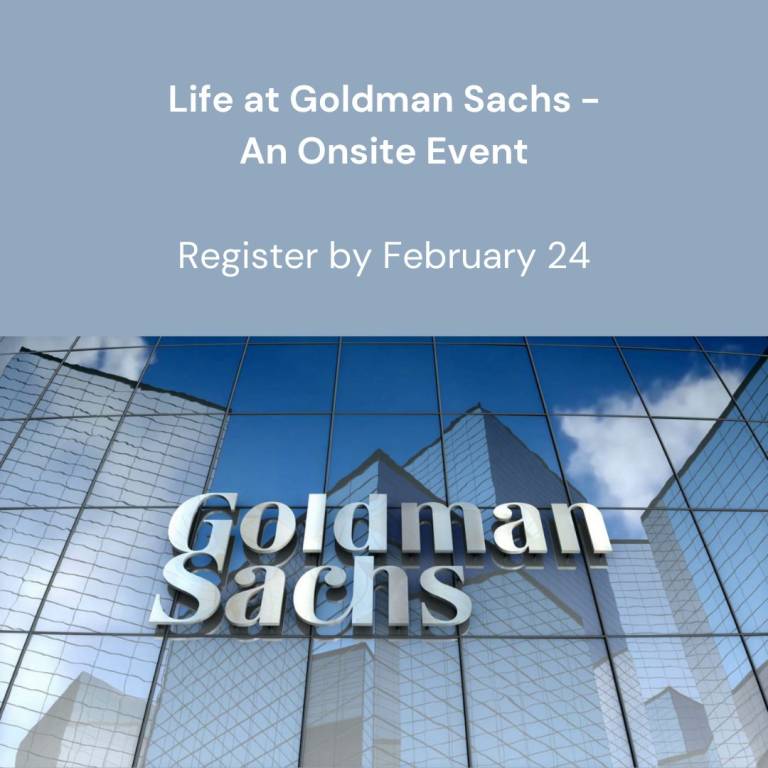 Life at Goldman Sachs - An Onsite Event

Register by February 24

Goldman Sachs